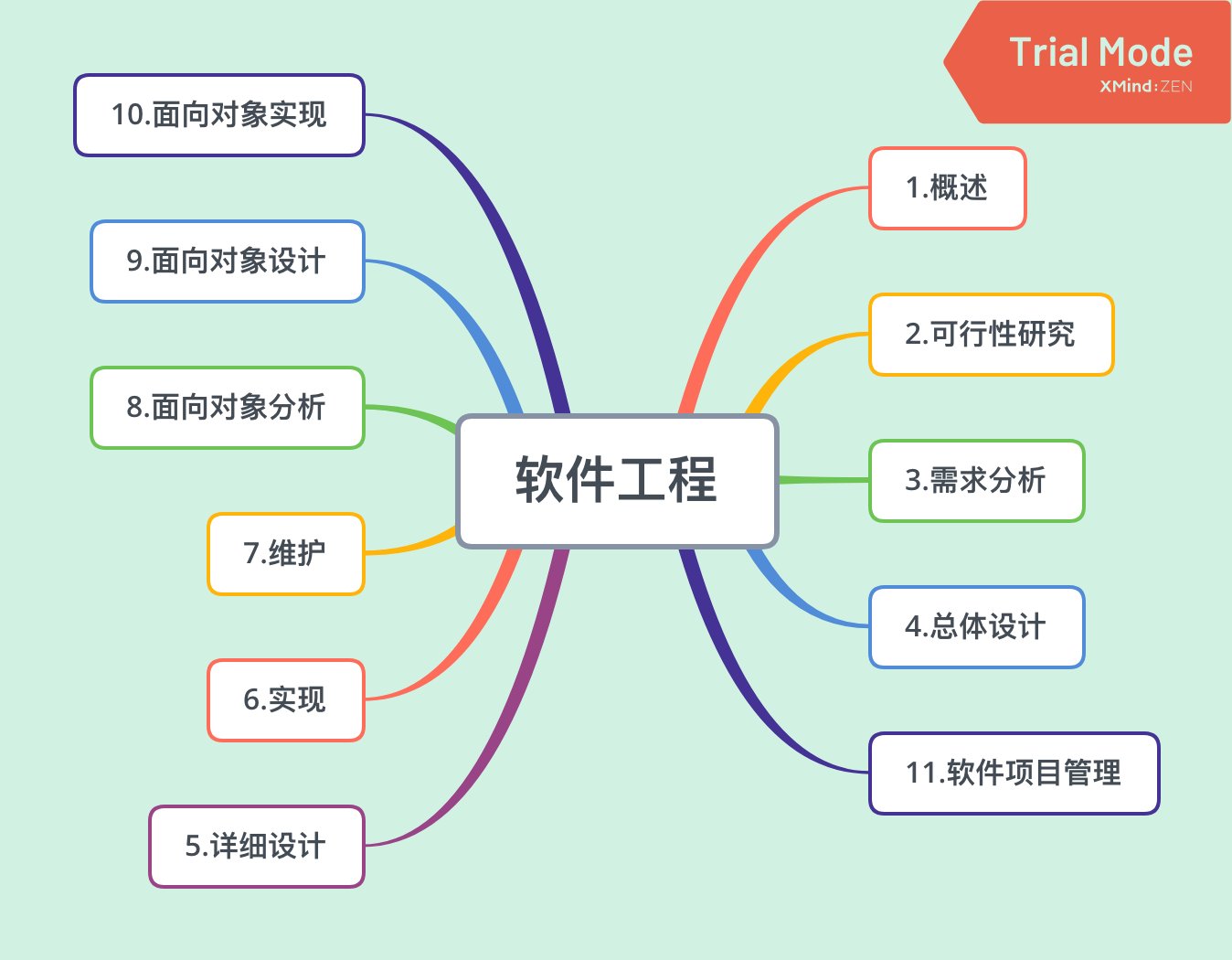 Trial Mode
XMind:ZEN

软件工程

1.概述
2.可行性研究
3.需求分析
4.总体设计
11.软件项目管理
5.详细设计
6.实现
7.维护
8.面向对象分析
9.面向对象设计
10.面向对象实现